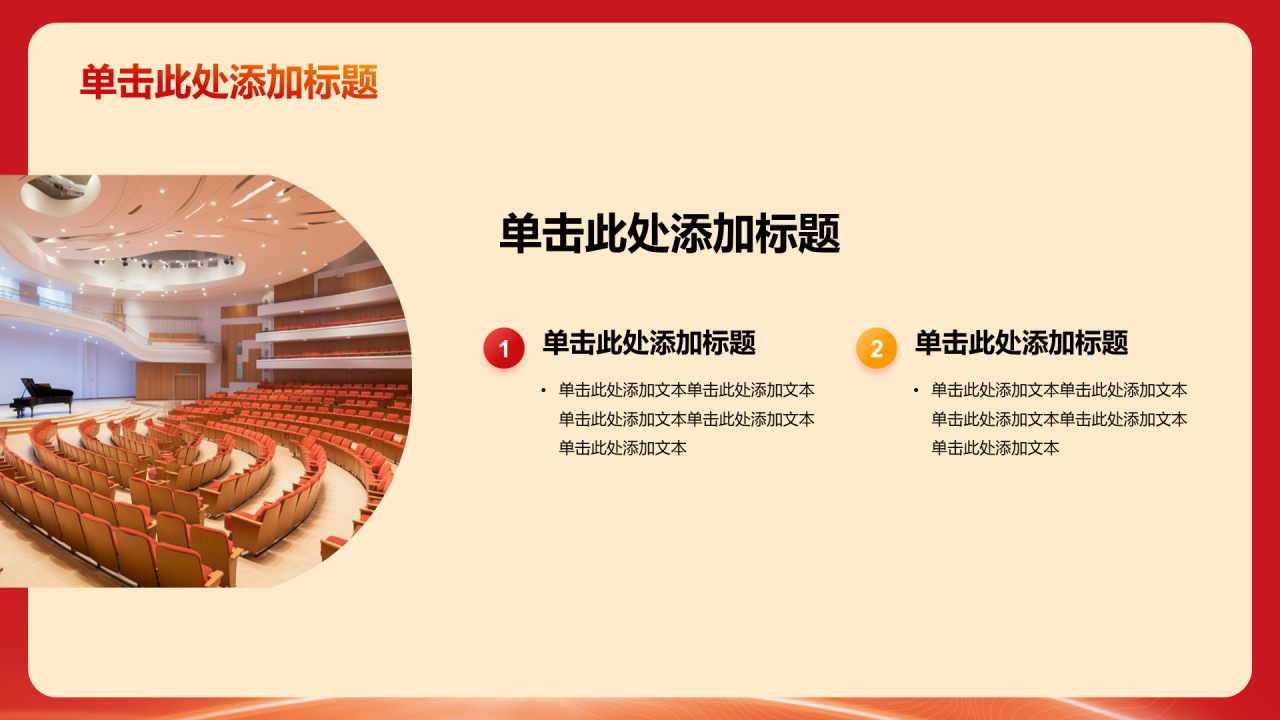 单击此处添加标题

单击此处添加标题

1 单击此处添加标题

• 单击此处添加文本单击此处添加文本单击此处添加文本单击此处添加文本单击此处添加文本

2 单击此处添加标题

• 单击此处添加文本单击此处添加文本单击此处添加文本单击此处添加文本单击此处添加文本